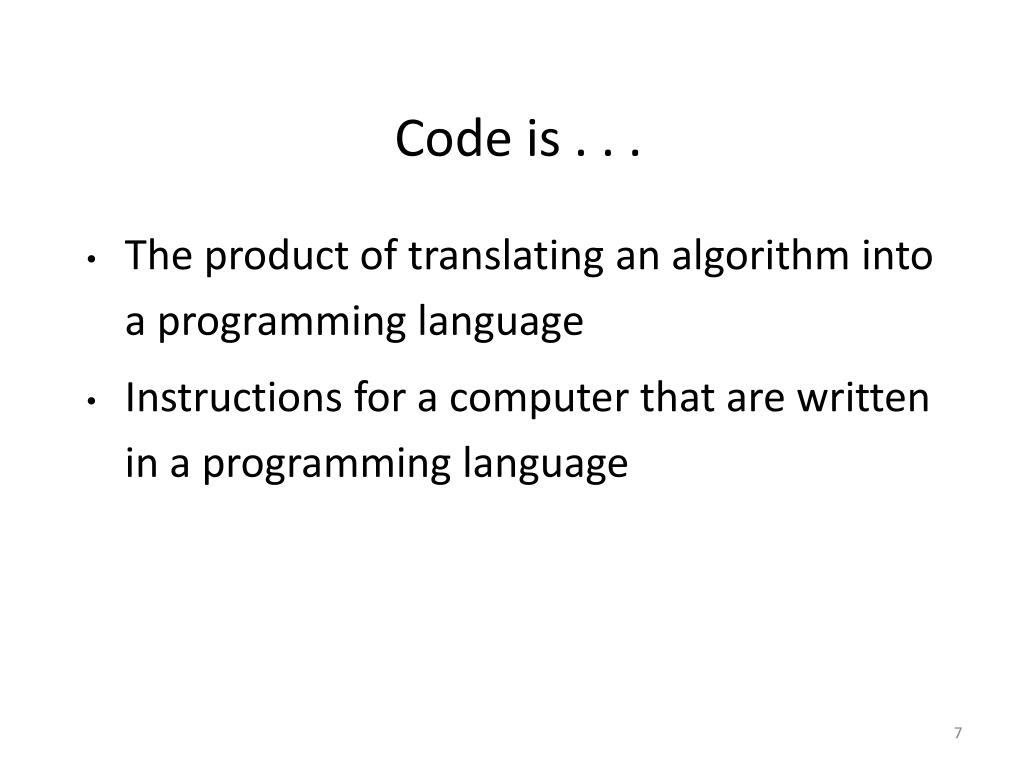 Code is . . .

• The product of translating an algorithm into a programming language
• Instructions for a computer that are written in a programming language

7